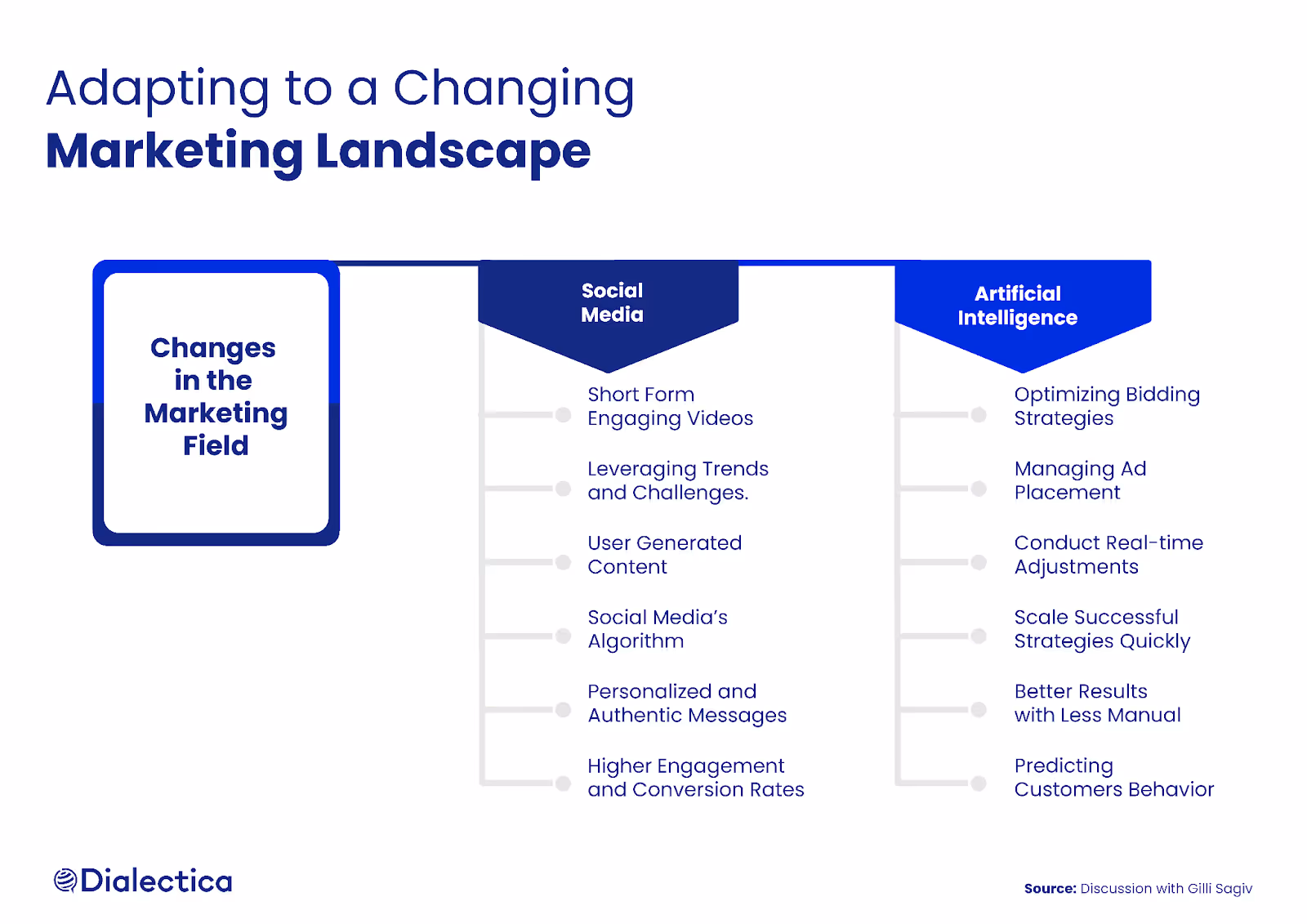 Adapting to a Changing
Marketing Landscape

Changes in the Marketing Field

Social Media

Short Form Engaging Videos

Leveraging Trends and Challenges.

User Generated Content

Social Media's Algorithm

Personalized and Authentic Messages

Higher Engagement and Conversion Rates

Artificial Intelligence

Optimizing Bidding Strategies

Managing Ad Placement

Conduct Real-time Adjustments

Scale Successful Strategies Quickly

Better Results with Less Manual

Predicting Customers Behavior

Dialectica

Source: Discussion with Gilli Sagiv